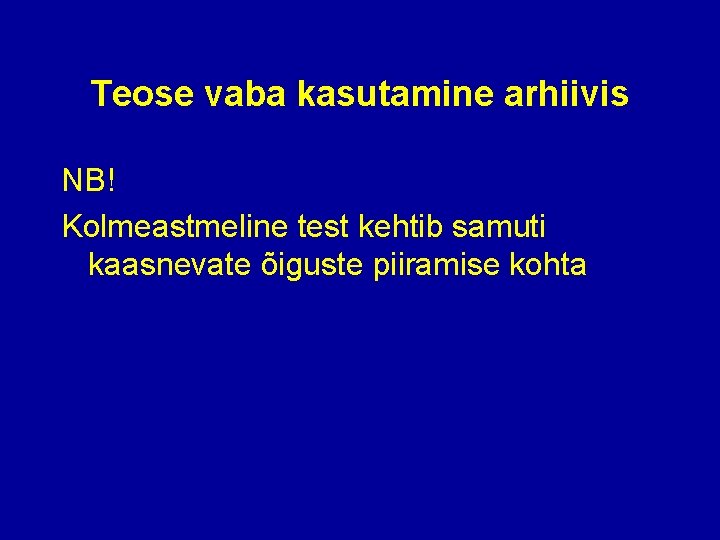 Teose vaba kasutamine arhiivis

NB!

Kolmeastmeline test kehtib samuti kaasnevate õiguste piiramise kohta